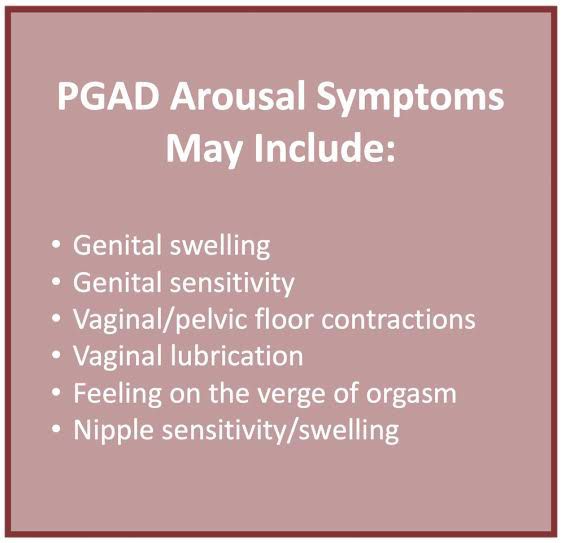 PGAD Arousal Symptoms May Include:

• Genital swelling
• Genital sensitivity
• Vaginal/pelvic floor contractions
• Vaginal lubrication
• Feeling on the verge of orgasm
• Nipple sensitivity/swelling